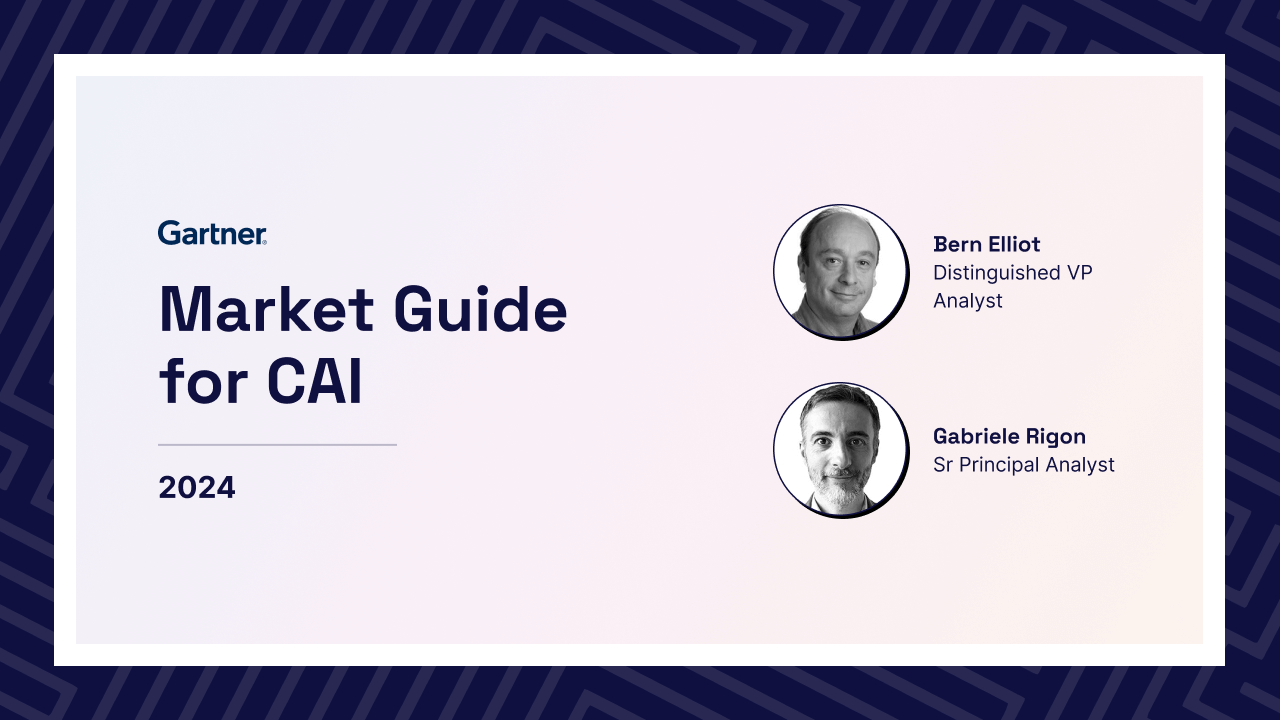 Gartner.

Market Guide for CAI

2024

Bern Elliot
Distinguished VP Analyst

Gabriele Rigon
Sr Principal Analyst